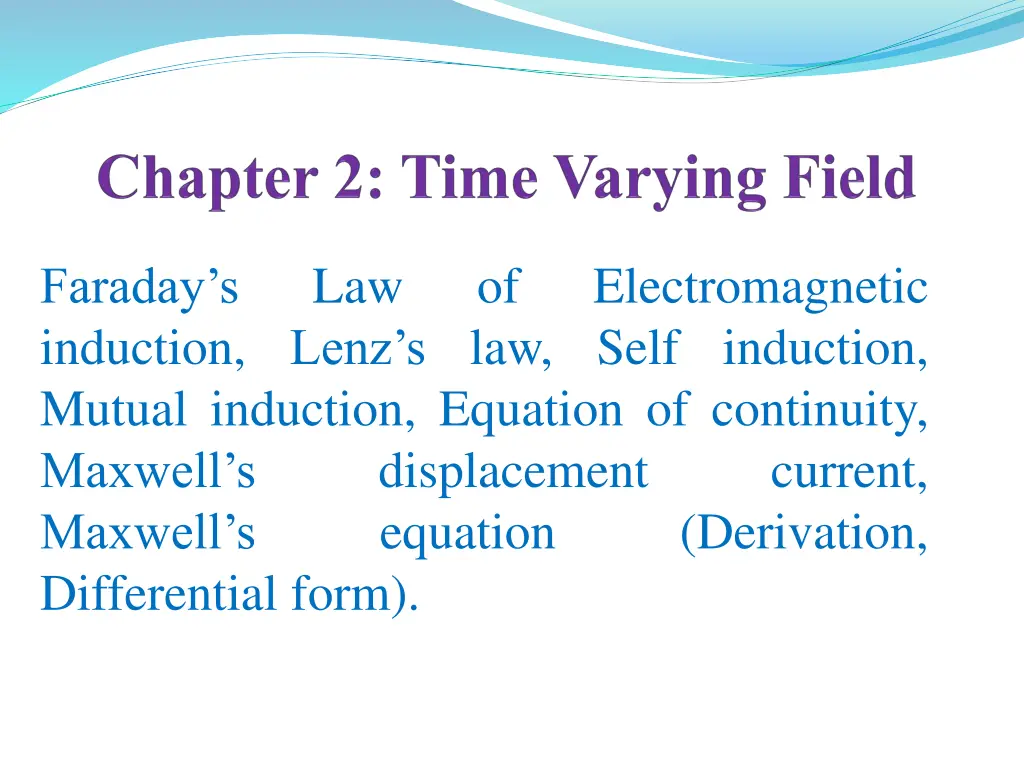 Chapter 2: Time Varying Field

Faraday’s Law of Electromagnetic induction, Lenz’s law, Self induction, Mutual induction, Equation of continuity, Maxwell’s displacement current, Maxwell’s equation (Derivation, Differential form).